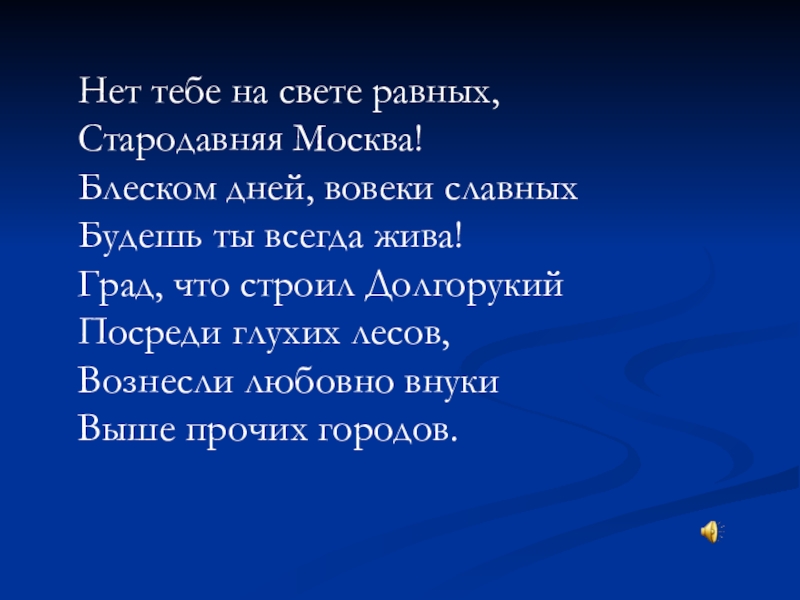 Нет тебе на свете равных,
Стародавняя Москва!
Блеском дней, вовеки славных
Будешь ты всегда жива!
Град, что строил Долгорукий
Посреди глухих лесов,
Вознесли любовно внуки
Выше прочих городов.